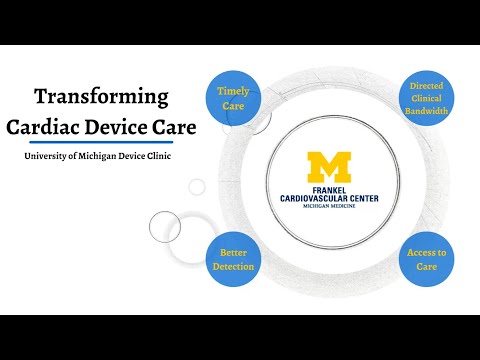 Transforming Cardiac Device Care

University of Michigan Device Clinic

Timely Care

Directed Clinical Bandwidth

M

FRANKEL CARDIOVASCULAR CENTER
MICHIGAN MEDICINE

Better Detection

Access to Care